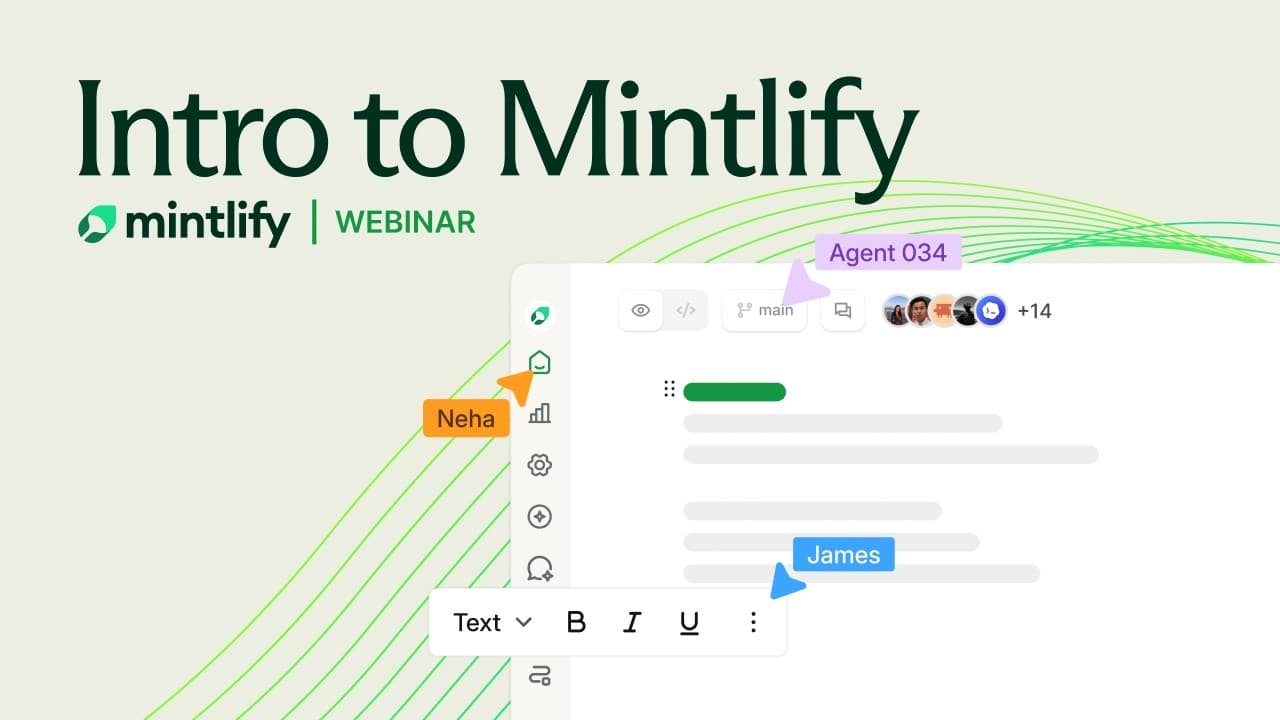 Intro to Mintlify

mintlify | WEBINAR

Agent 034

main

+14

Neha

James

Text B I U